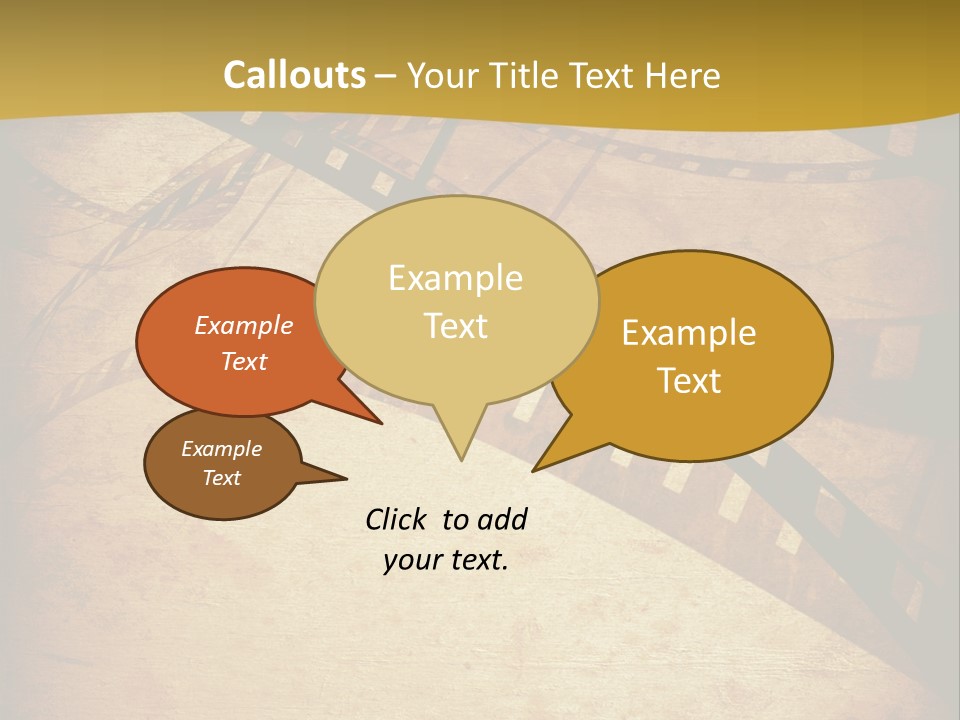 Callouts – Your Title Text Here

Example Text

Example Text

Example Text

Example Text

Click to add your text.